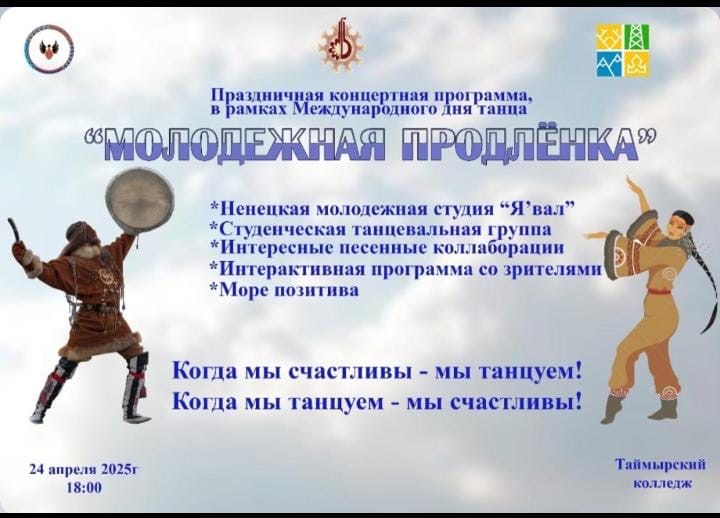 Праздничная концертная программа, в рамках Международного дня танца

“МОЛОДЕЖНАЯ ПРОДЛЁНКА”

*Ненецкая молодежная студия “Я’вал”
*Студенческая танцевальная группа
*Интересные песенные коллаборации
*Интерактивная программа со зрителями
*Море позитива

Когда мы счастливы - мы танцуем!
Когда мы танцуем - мы счастливы!

24 апреля 2025г
18:00

Таймырский колледж